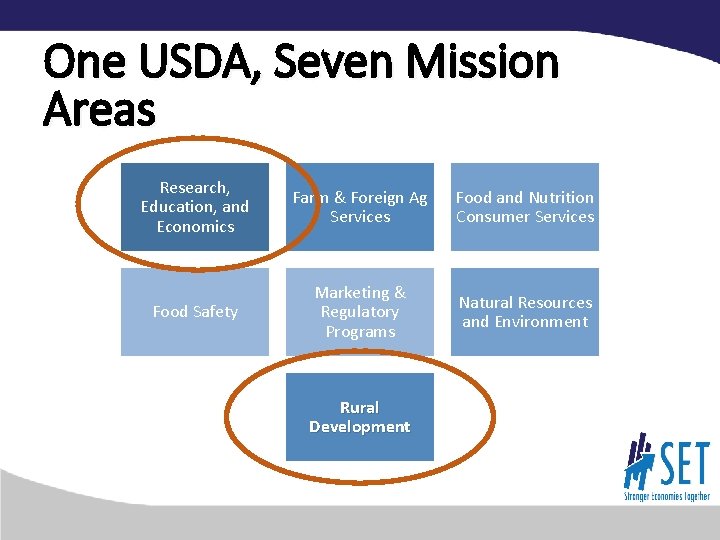 One USDA, Seven Mission Areas

Research, Education, and Economics

Farm & Foreign Ag Services

Food and Nutrition Consumer Services

Food Safety

Marketing & Regulatory Programs

Natural Resources and Environment

Rural Development

SET
Stronger Economies Together